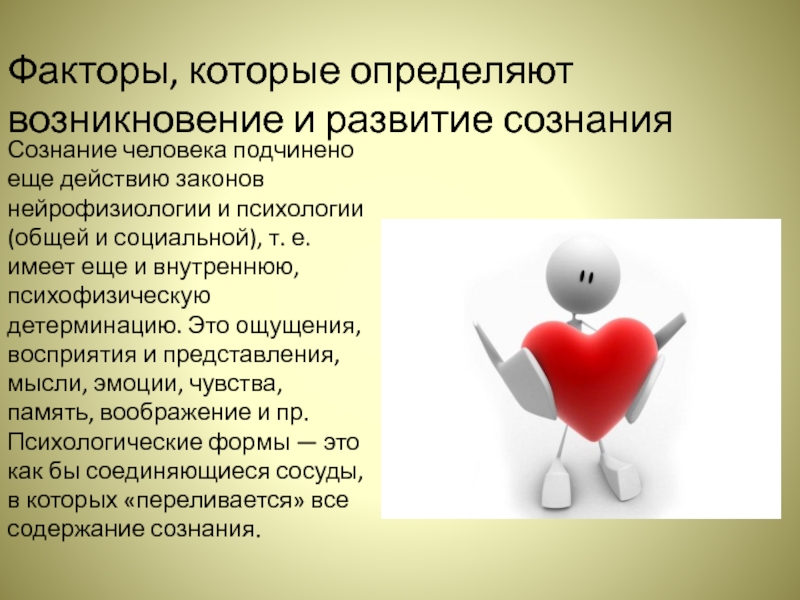 Факторы, которые определяют возникновение и развитие сознания

Сознание человека подчинено еще действию законов нейрофизиологии и психологии (общей и социальной), т. е. имеет еще и внутреннюю, психофизическую детерминацию. Это ощущения, восприятия и представления, мысли, эмоции, чувства, память, воображение и пр. Психологические формы — это как бы соединяющиеся сосуды, в которых «переливается» все содержание сознания.